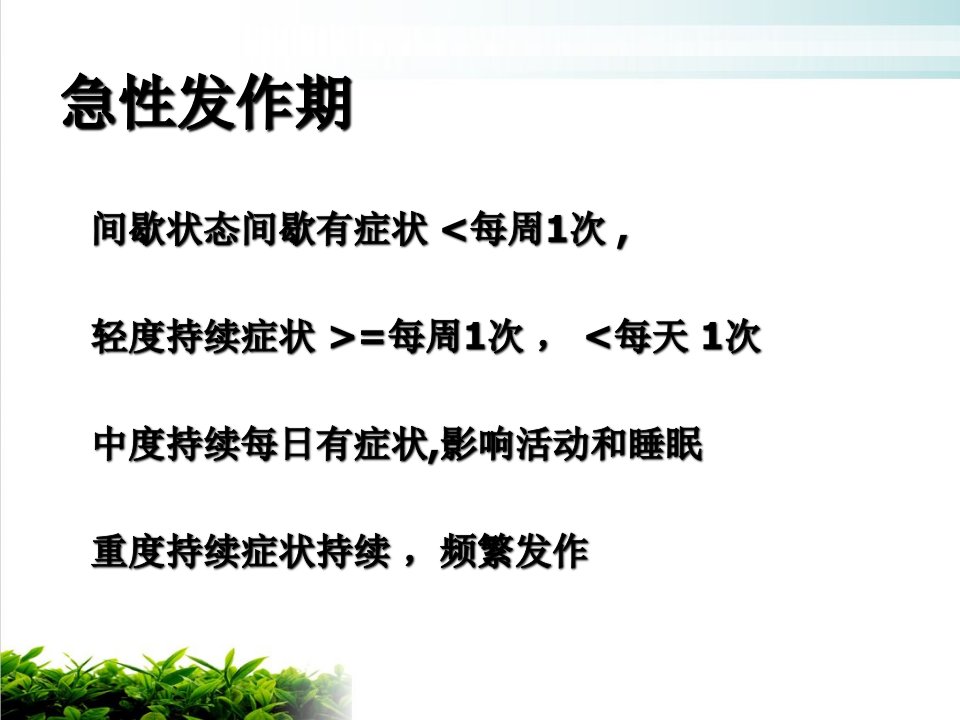 急性发作期

间歇状态间歇有症状 <每周1次，

轻度持续症状 >=每周1次， <每天 1次

中度持续每日有症状,影响活动和睡眠

重度持续症状持续， 频繁发作